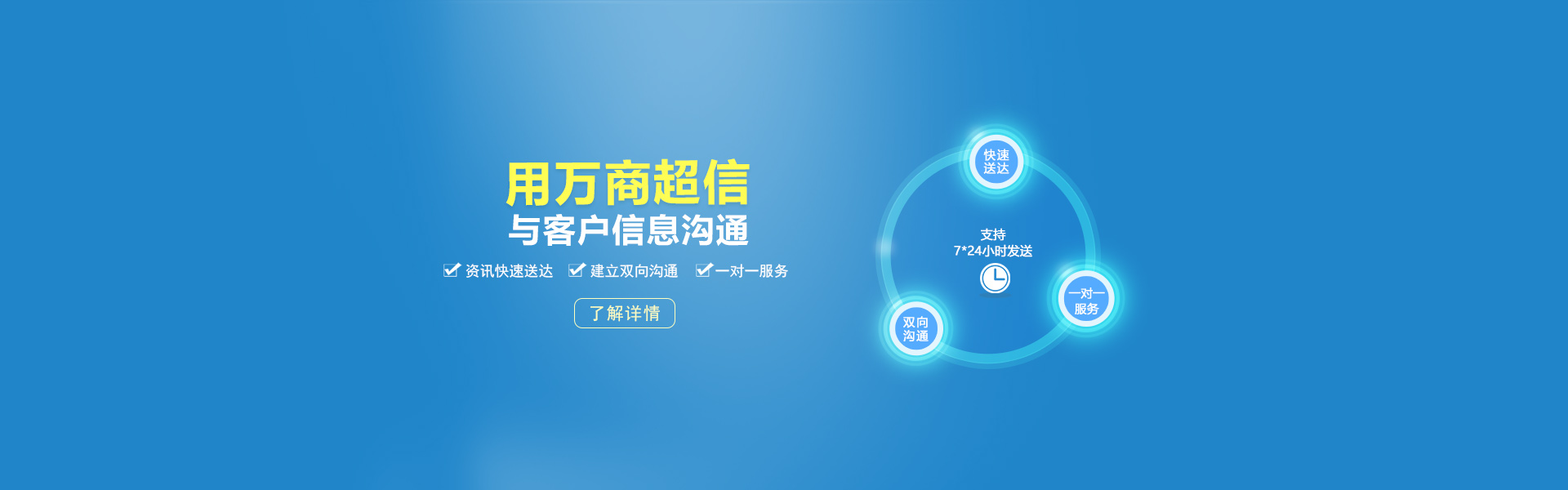 用万商超信
与客户信息沟通

资讯快速送达 建立双向沟通 一对一服务

了解详情

快速送达

支持
7*24小时发送

一对一服务

双向沟通